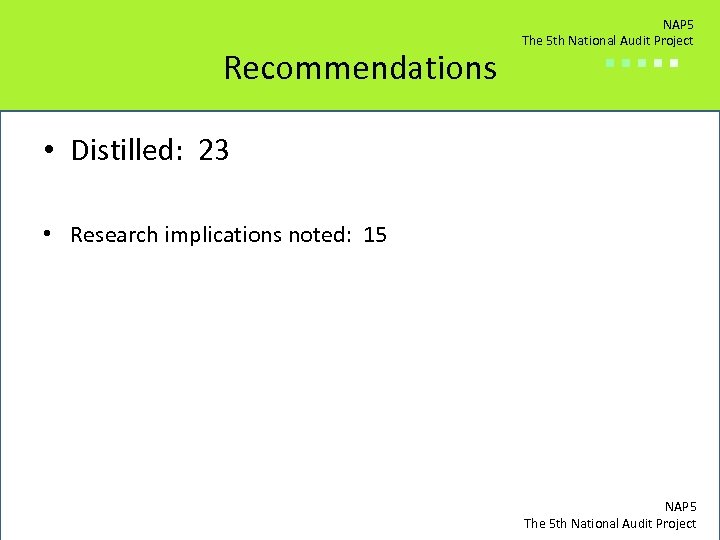 NAP5
The 5th National Audit Project

Recommendations

• Distilled: 23

• Research implications noted: 15

NAP5
The 5th National Audit Project